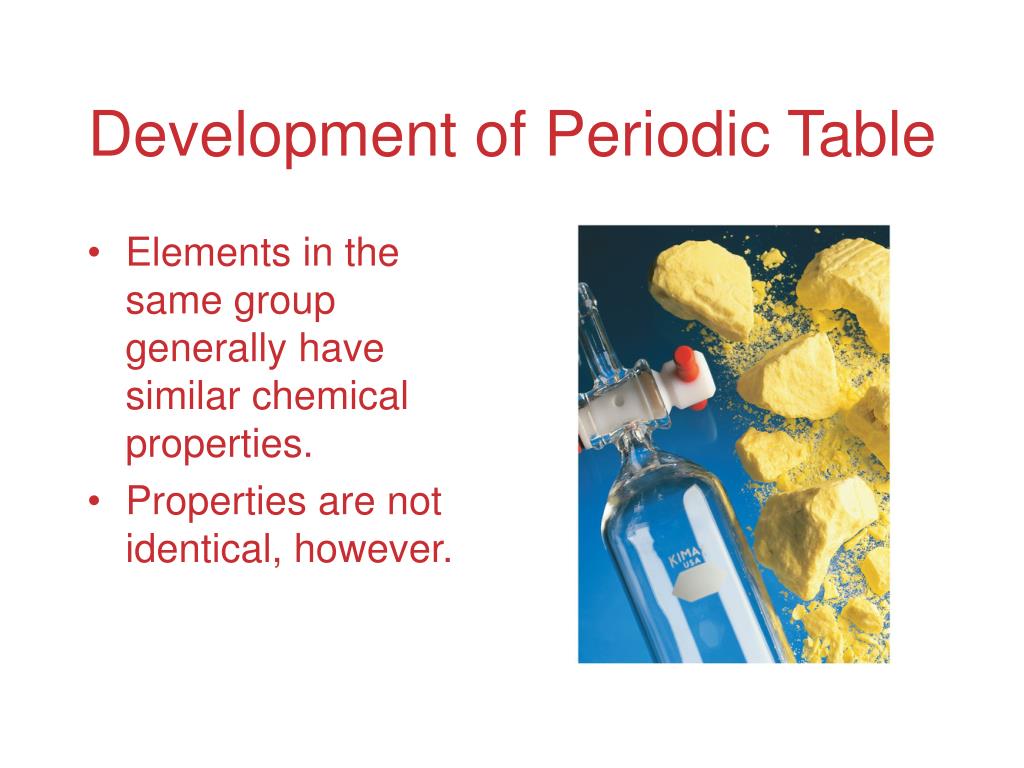 Development of Periodic Table

• Elements in the same group generally have similar chemical properties.
• Properties are not identical, however.

KIMA
USA